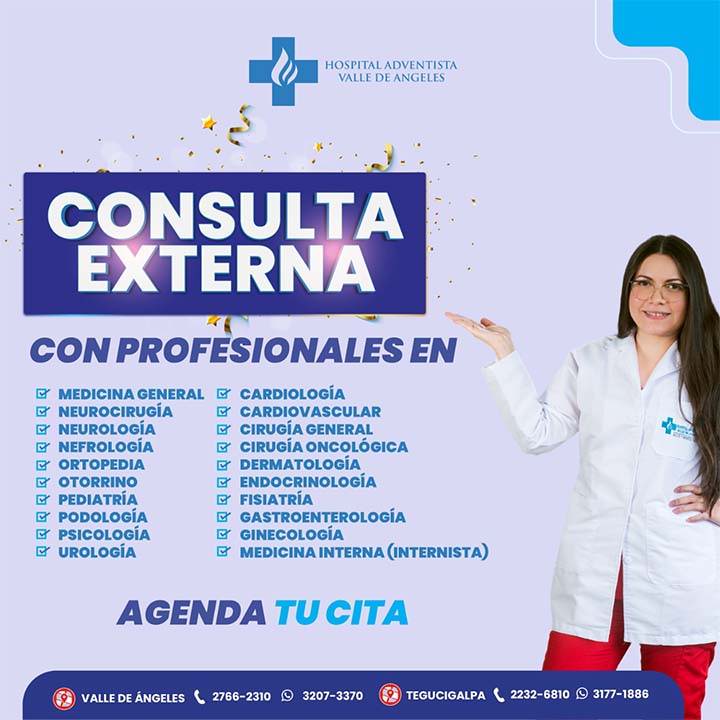 HOSPITAL ADVENTISTA
VALLE DE ANGELES

CONSULTA EXTERNA

CON PROFESIONALES EN

MEDICINA GENERAL
NEUROCIRUGÍA
NEUROLOGÍA
NEFROLOGÍA
ORTOPEDIA
OTORRINO
PEDIATRÍA
PODOLOGÍA
PSICOLOGÍA
UROLOGÍA

CARDIOLOGÍA
CARDIOVASCULAR
CIRUGÍA GENERAL
CIRUGÍA ONCOLÓGICA
DERMATOLOGÍA
ENDOCRINOLOGÍA
FISIATRÍA
GASTROENTEROLOGÍA
GINECOLOGÍA
MEDICINA INTERNA (INTERNISTA)

AGENDA TU CITA

VALLE DE ÁNGELES 2766-2310 3207-3370 TEGUCIGALPA 2232-6810 3177-1886